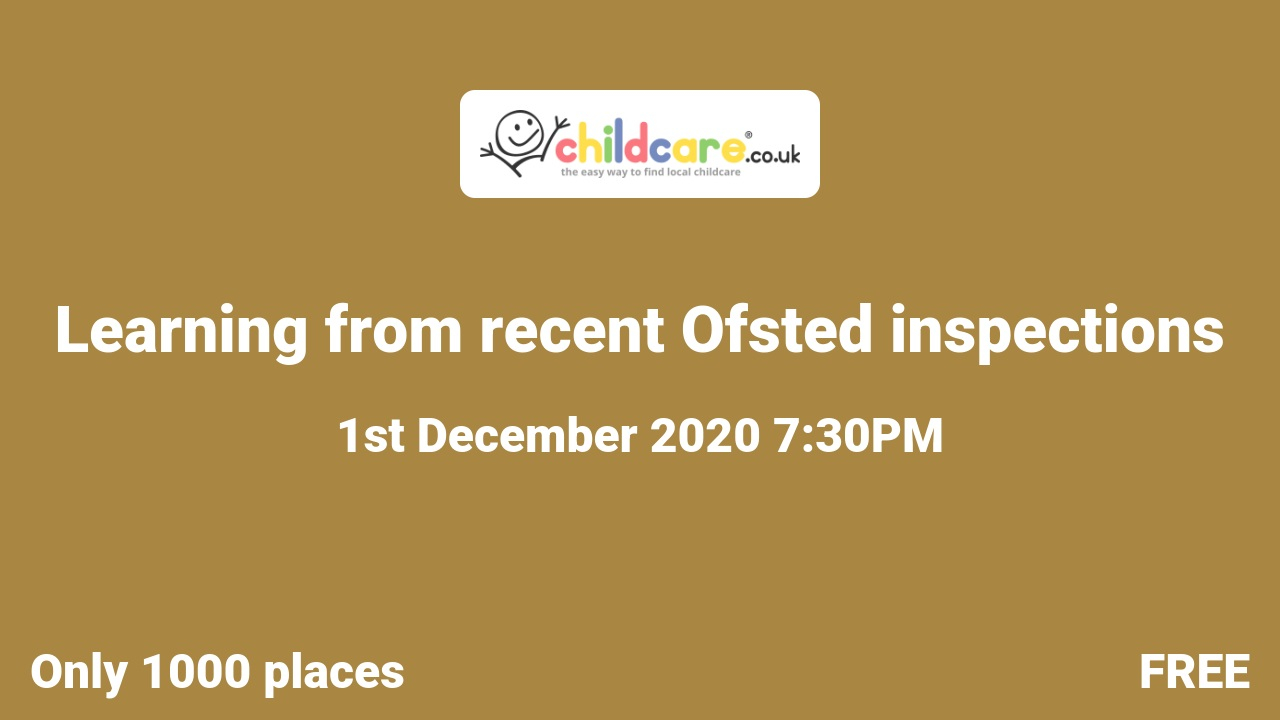 childcare®.co.uk
the easy way to find local childcare

Learning from recent Ofsted inspections

1st December 2020 7:30PM

Only 1000 places

FREE